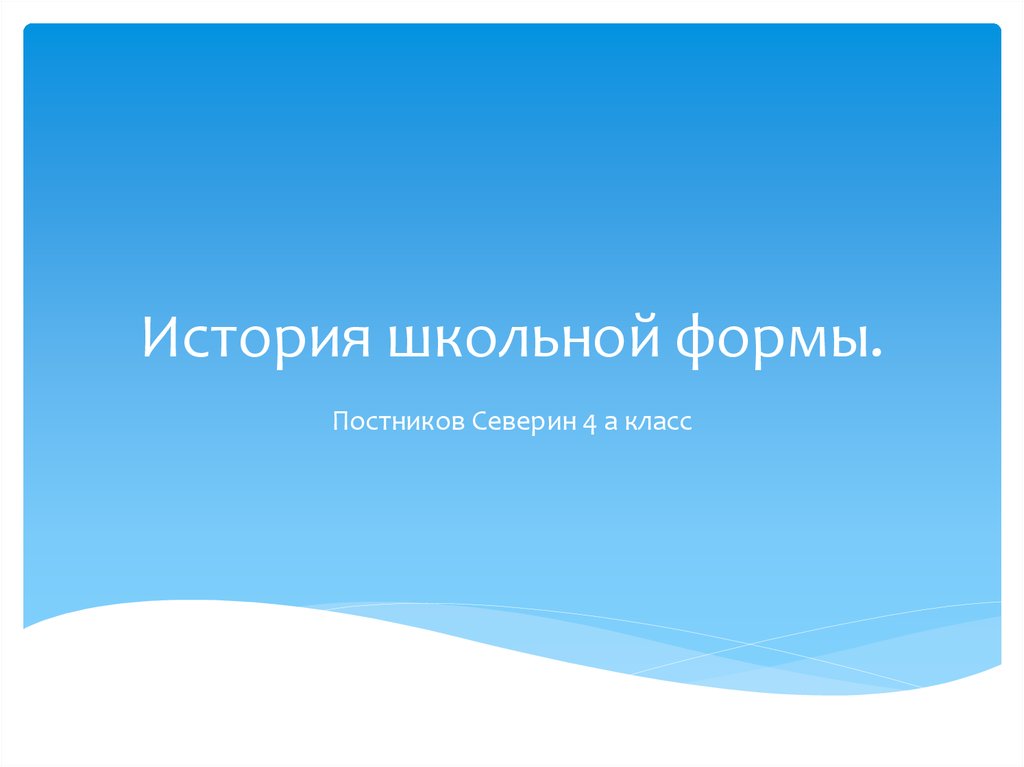 История школьной формы.

Постников Северин 4 а класс